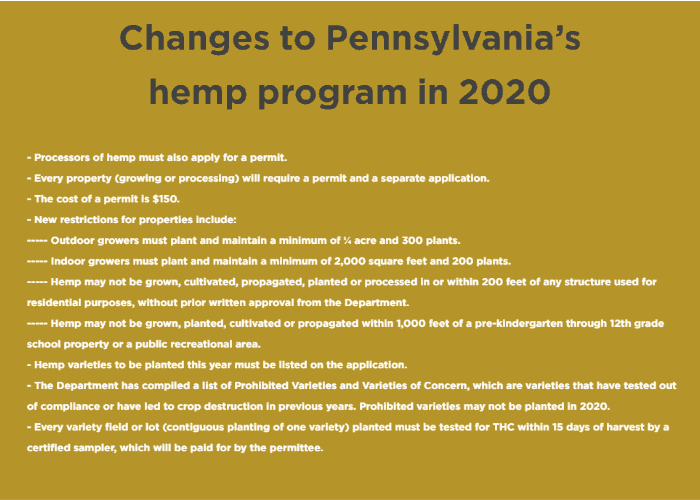 Changes to Pennsylvania's hemp program in 2020

- Processors of hemp must also apply for a permit.
- Every property (growing or processing) will require a permit and a separate application.
- The cost of a permit is $150.
- New restrictions for properties include:
----- Outdoor growers must plant and maintain a minimum of ¼ acre and 300 plants.
----- Indoor growers must plant and maintain a minimum of 2,000 square feet and 200 plants.
----- Hemp may not be grown, cultivated, propagated, planted or processed in or within 200 feet of any structure used for residential purposes, without prior written approval from the Department.
----- Hemp may not be grown, planted, cultivated or propagated within 1,000 feet of a pre-kindergarten through 12th grade school property or a public recreational area.
- Hemp varieties to be planted this year must be listed on the application.
- The Department has compiled a list of Prohibited Varieties and Varieties of Concern, which are varieties that have tested out of compliance or have led to crop destruction in previous years. Prohibited varieties may not be planted in 2020.
- Every variety field or lot (contiguous planting of one variety) planted must be tested for THC within 15 days of harvest by a certified sampler, which will be paid for by the permittee.